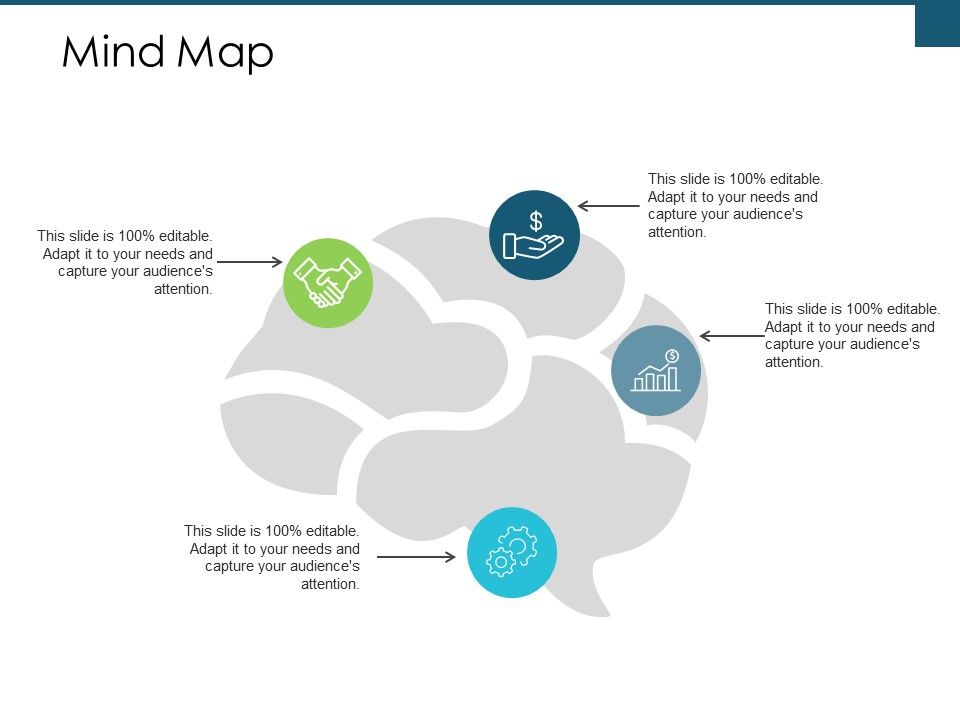 Mind Map

This slide is 100% editable. Adapt it to your needs and capture your audience's attention.

This slide is 100% editable. Adapt it to your needs and capture your audience's attention.

This slide is 100% editable. Adapt it to your needs and capture your audience's attention.

This slide is 100% editable. Adapt it to your needs and capture your audience's attention.